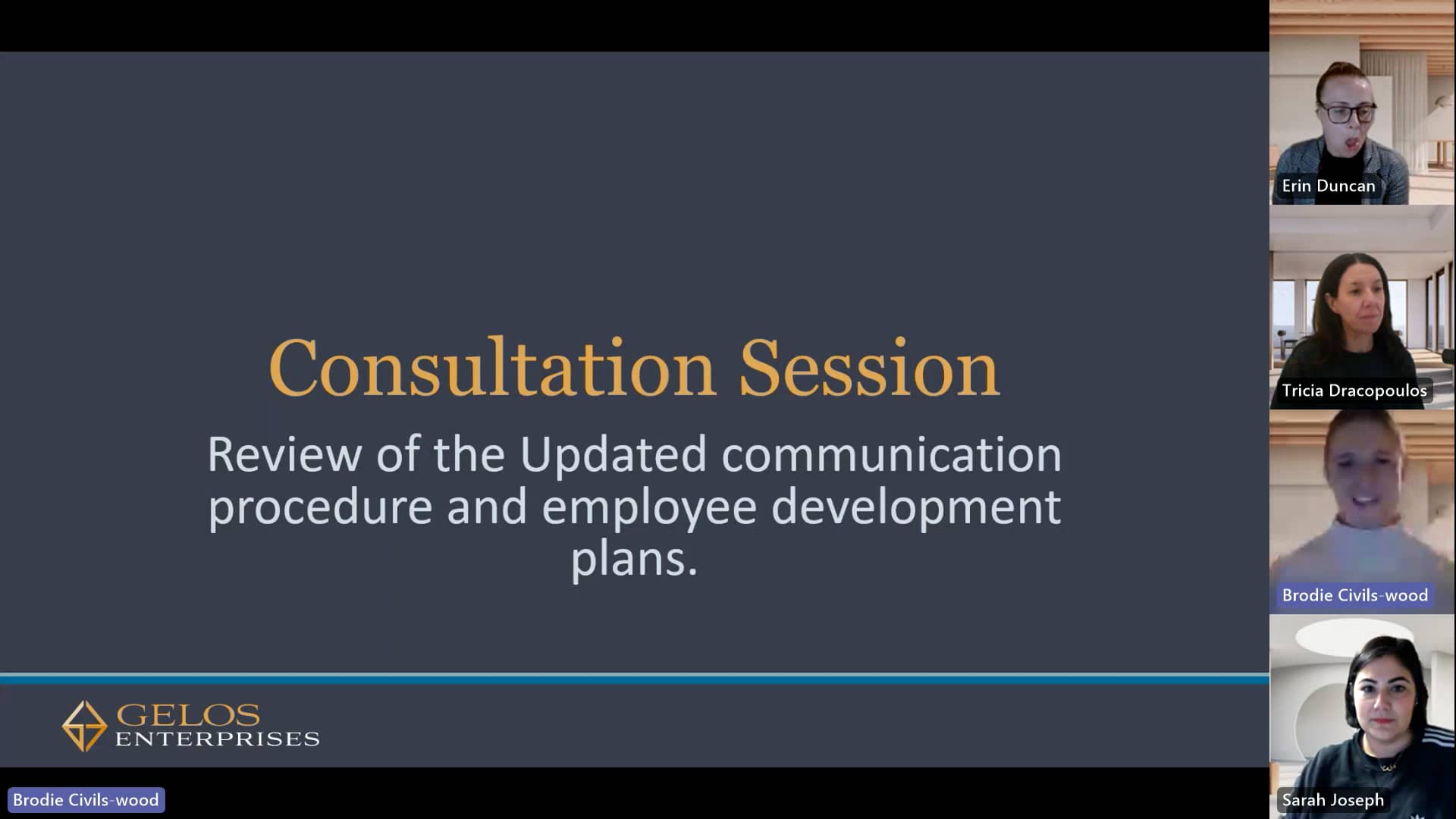 Consultation Session

Review of the Updated communication procedure and employee development plans.

GELOS ENTERPRISES

Brodie Civils-wood

Erin Duncan

Tricia Dracopoulos

Brodie Civils-wood

Sarah Joseph